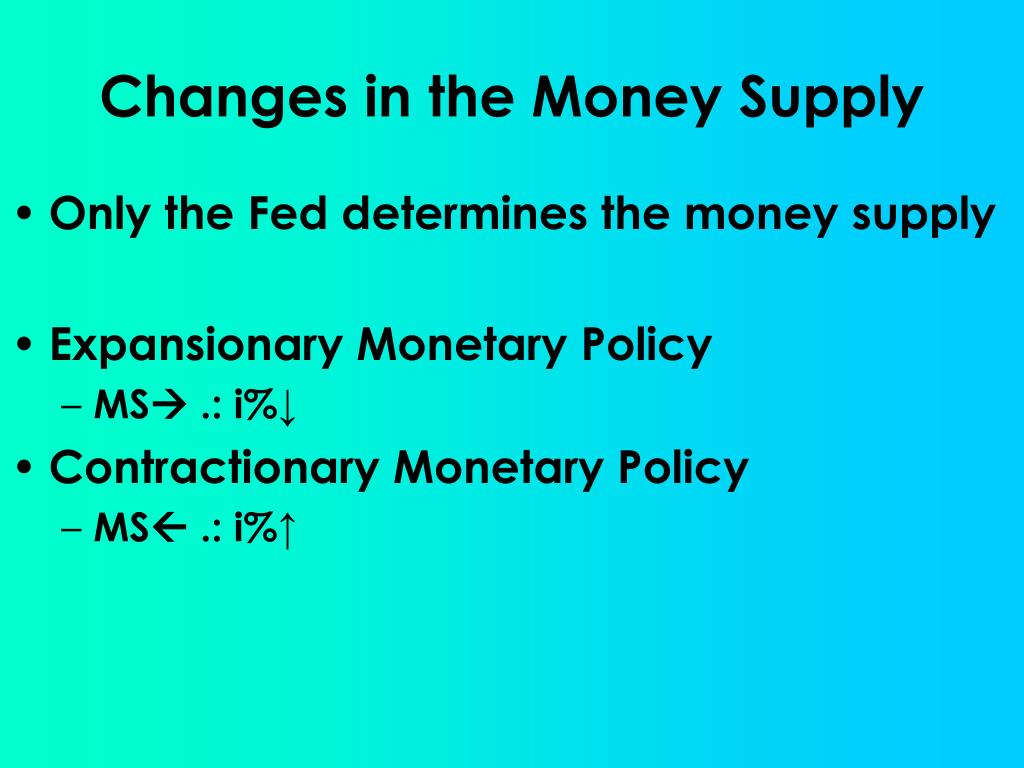 Changes in the Money Supply

• Only the Fed determines the money supply

• Expansionary Monetary Policy
  – MS→ .: i%↓
• Contractionary Monetary Policy
  – MS← .: i%↑